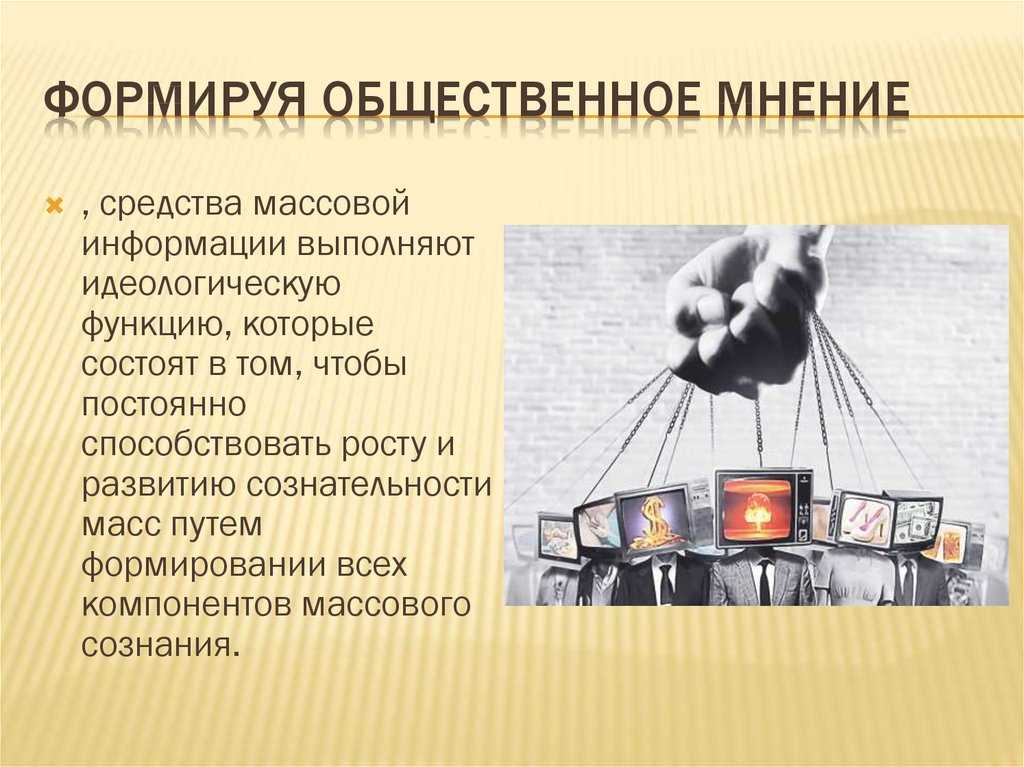 ФОРМИРУЯ ОБЩЕСТВЕННОЕ МНЕНИЕ

, средства массовой информации выполняют идеологическую функцию, которые состоят в том, чтобы постоянно способствовать росту и развитию сознательности масс путем формировании всех компонентов массового сознания.